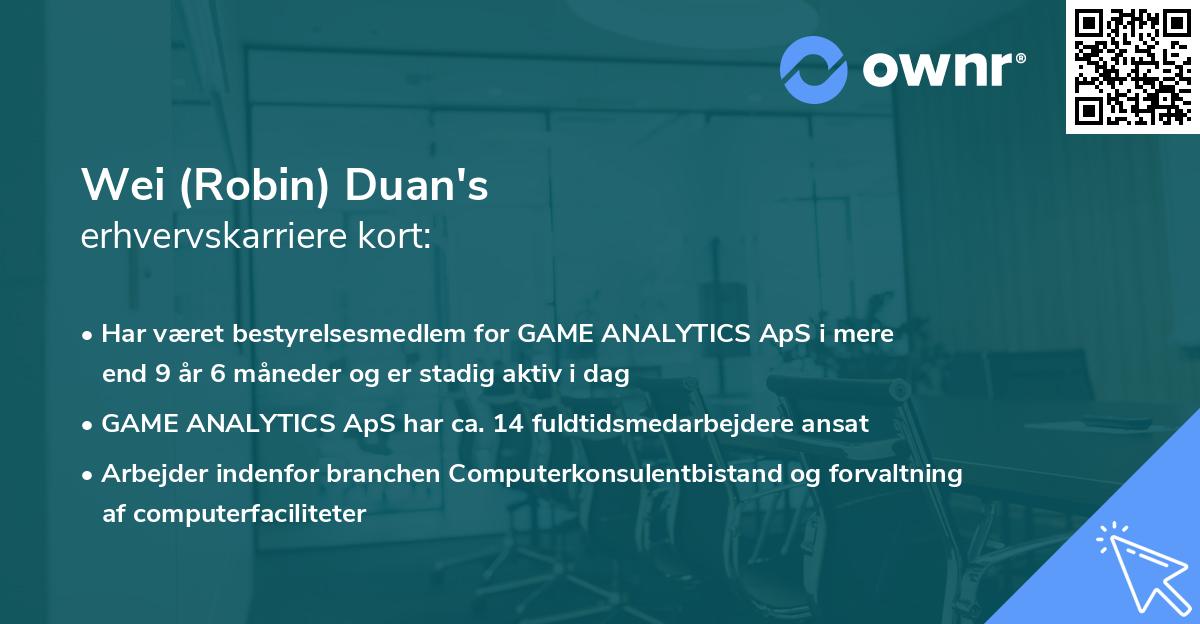 ownr®

Wei (Robin) Duan's
erhvervskarriere kort:

• Har været bestyrelsesmedlem for GAME ANALYTICS ApS i mere end 9 år 6 måneder og er stadig aktiv i dag
• GAME ANALYTICS ApS har ca. 14 fuldtidsmedarbejdere ansat
• Arbejder indenfor branchen Computerkonsulentbistand og forvaltning af computerfaciliteter